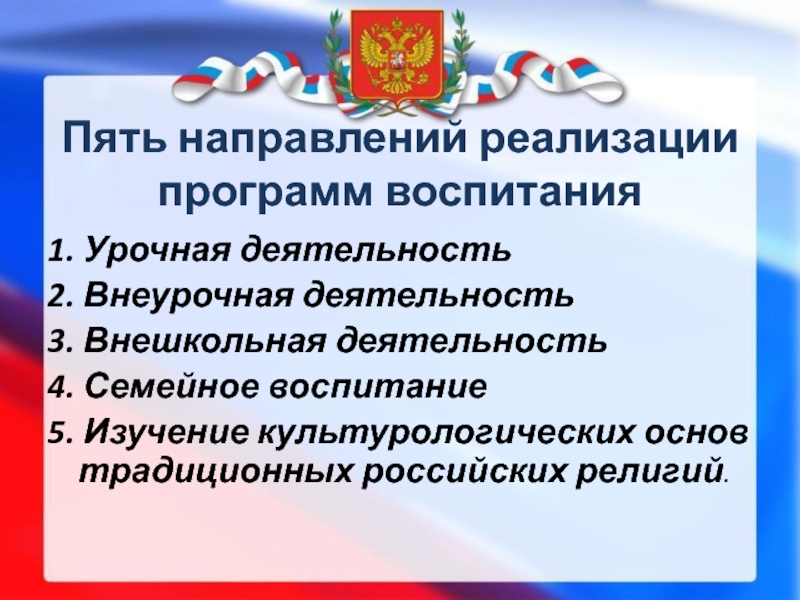 Пять направлений реализации программ воспитания

1. Урочная деятельность
2. Внеурочная деятельность
3. Внешкольная деятельность
4. Семейное воспитание
5. Изучение культурологических основ традиционных российских религий.